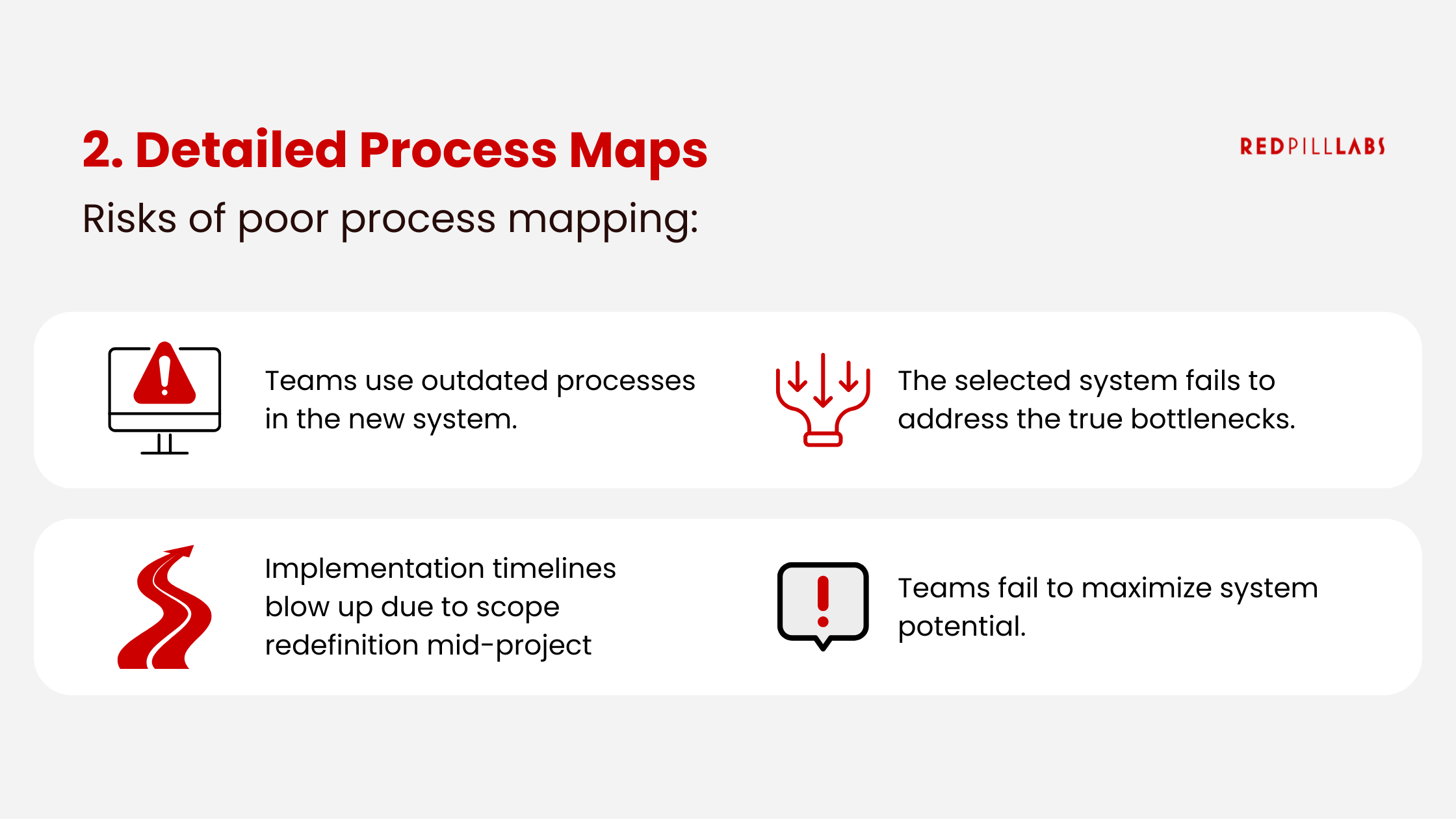 2. Detailed Process Maps

REDPILLLABS

Risks of poor process mapping:

Teams use outdated processes in the new system.

The selected system fails to address the true bottlenecks.

Implementation timelines blow up due to scope redefinition mid-project

Teams fail to maximize system potential.